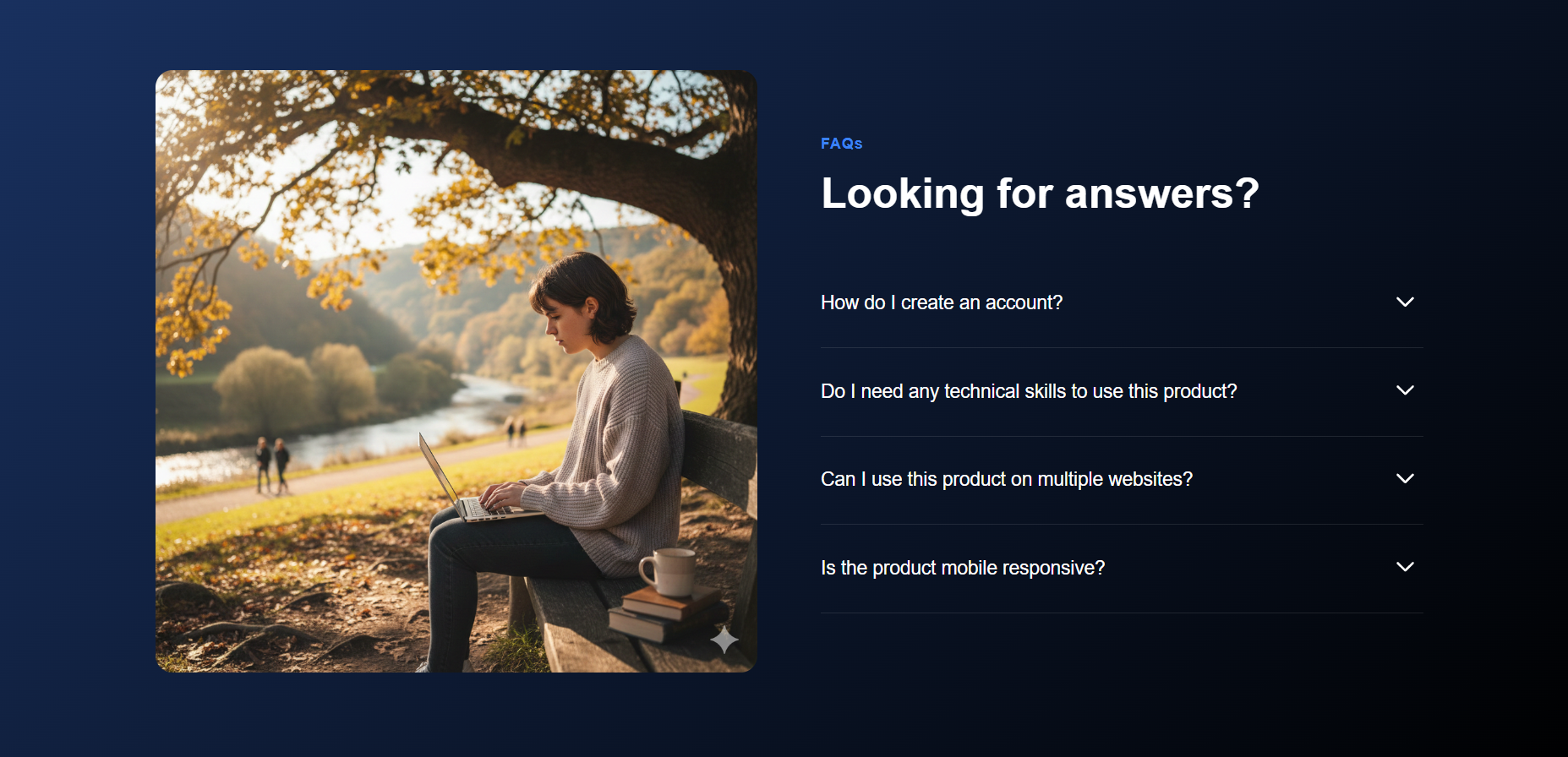 FAQs

Looking for answers?

How do I create an account?

Do I need any technical skills to use this product?

Can I use this product on multiple websites?

Is the product mobile responsive?